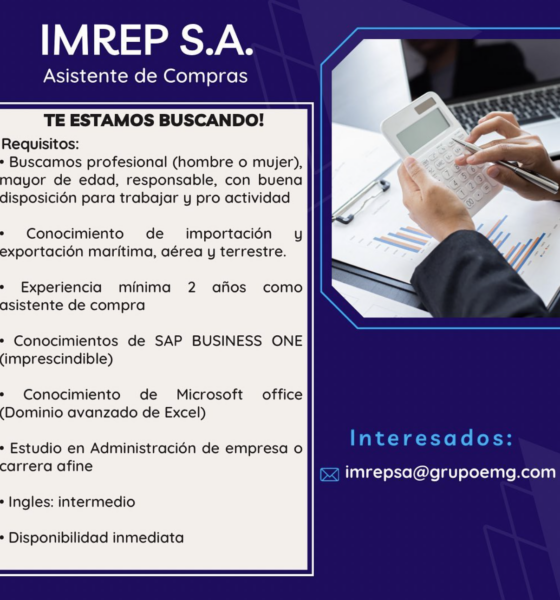 IMREP S.A.
Asistente de Compras

TE ESTAMOS BUSCANDO!

Requisitos:
• Buscamos profesional (hombre o mujer), mayor de edad, responsable, con buena disposición para trabajar y pro actividad

• Conocimiento de importación y exportación marítima, aérea y terrestre.

• Experiencia mínima 2 años como asistente de compra

• Conocimientos de SAP BUSINESS ONE (imprescindible)

• Conocimiento de Microsoft office (Dominio avanzado de Excel)

• Estudio en Administración de empresa o carrera afine

• Ingles: intermedio

• Disponibilidad inmediata

Interesados:

imrepsa@grupoemg.com